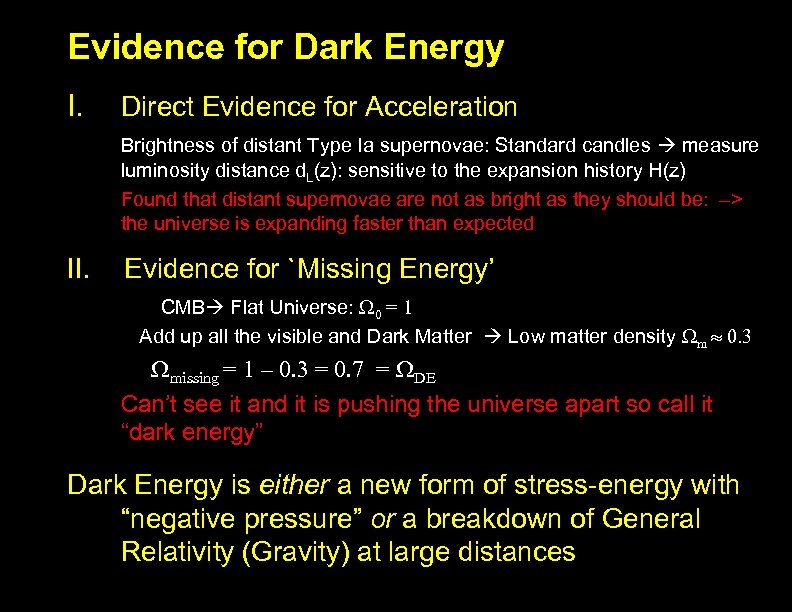 Evidence for Dark Energy

I. Direct Evidence for Acceleration

Brightness of distant Type Ia supernovae: Standard candles → measure luminosity distance $d_L(z)$: sensitive to the expansion history H(z)

Found that distant supernovae are not as bright as they should be: –> the universe is expanding faster than expected

II. Evidence for `Missing Energy'

CMB→ Flat Universe: $\Omega_0 = 1$

Add up all the visible and Dark Matter → Low matter density $\Omega_m \approx 0.3$

$\Omega_{missing} = 1 - 0.3 = 0.7 = \Omega_{DE}$

Can't see it and it is pushing the universe apart so call it "dark energy"

Dark Energy is either a new form of stress-energy with "negative pressure" or a breakdown of General Relativity (Gravity) at large distances